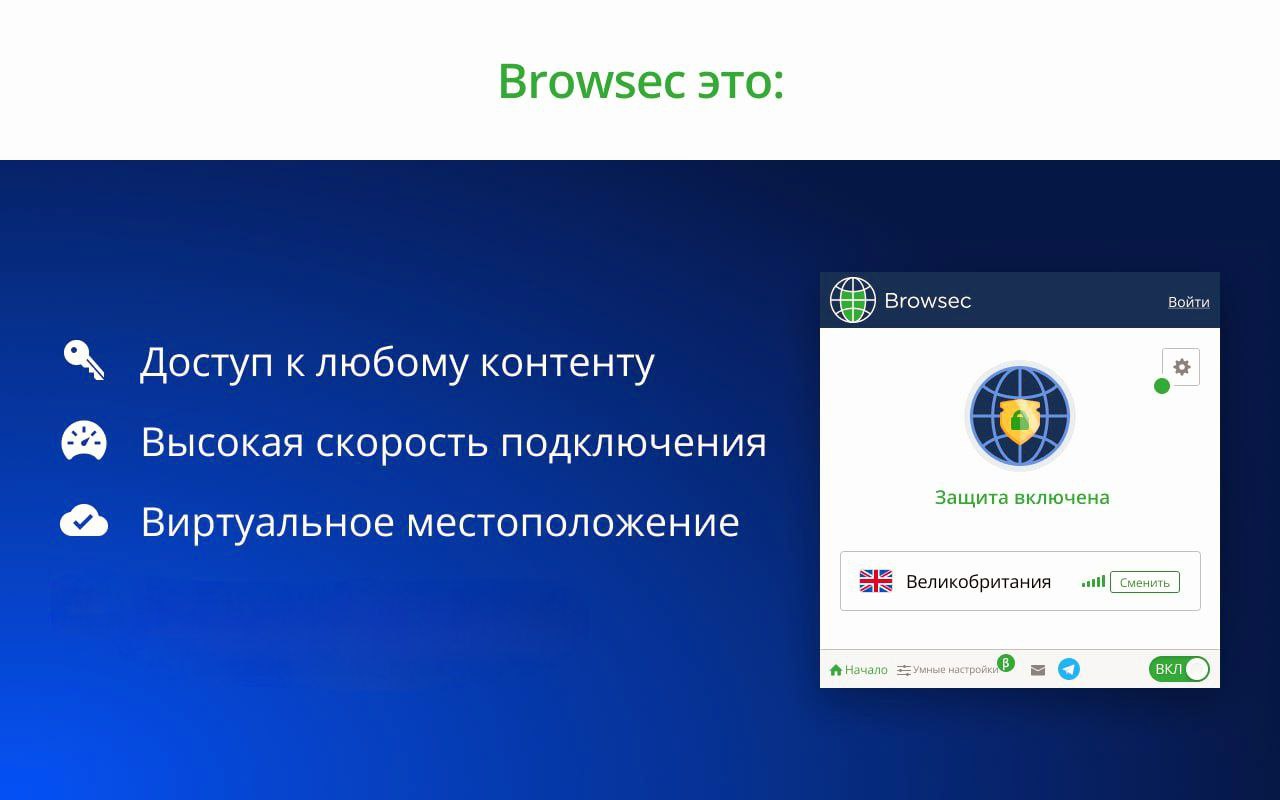 Browsec это:

Доступ к любому контенту

Высокая скорость подключения

Виртуальное местоположение

Browsec

Войти

Защита включена

Великобритания

Сменить

Начало

Умные настройки

β

ВКЛ